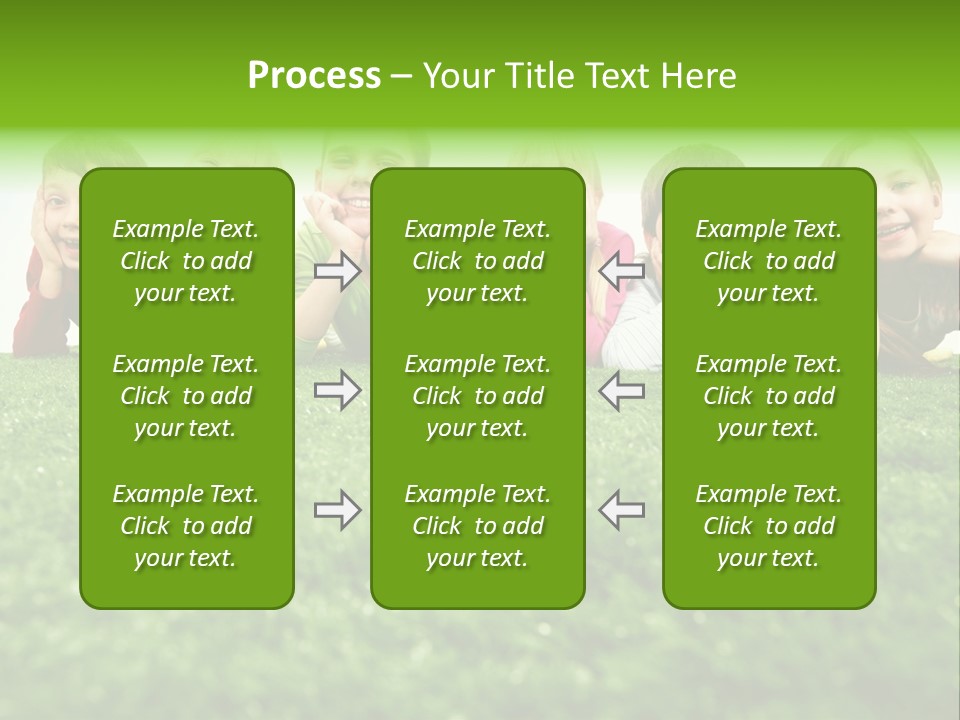 Process – Your Title Text Here

Example Text. Click to add your text.

Example Text. Click to add your text.

Example Text. Click to add your text.

Example Text. Click to add your text.

Example Text. Click to add your text.

Example Text. Click to add your text.

Example Text. Click to add your text.

Example Text. Click to add your text.

Example Text. Click to add your text.